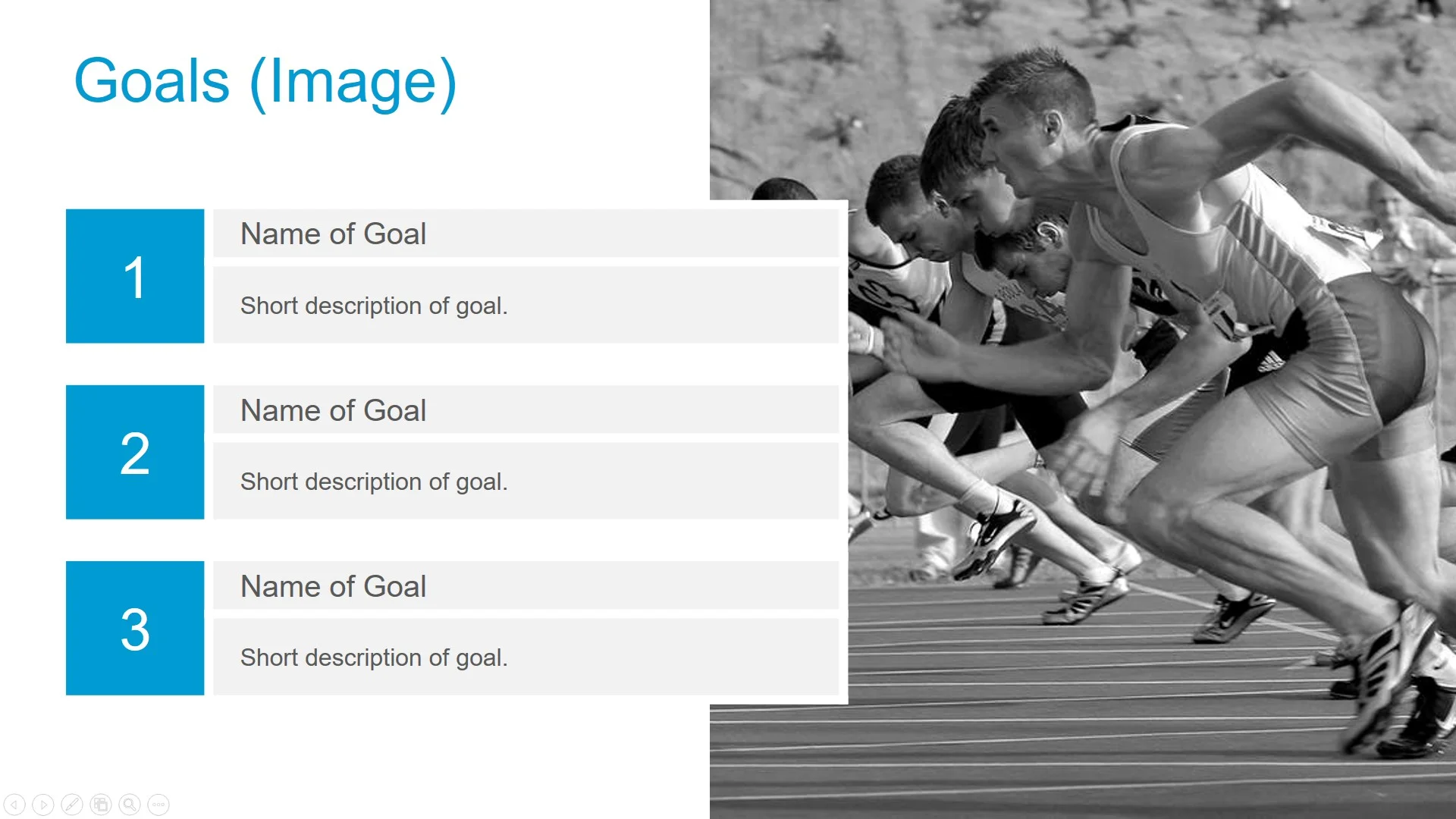 Goals (Image)

1

Name of Goal

Short description of goal.

2

Name of Goal

Short description of goal.

3

Name of Goal

Short description of goal.